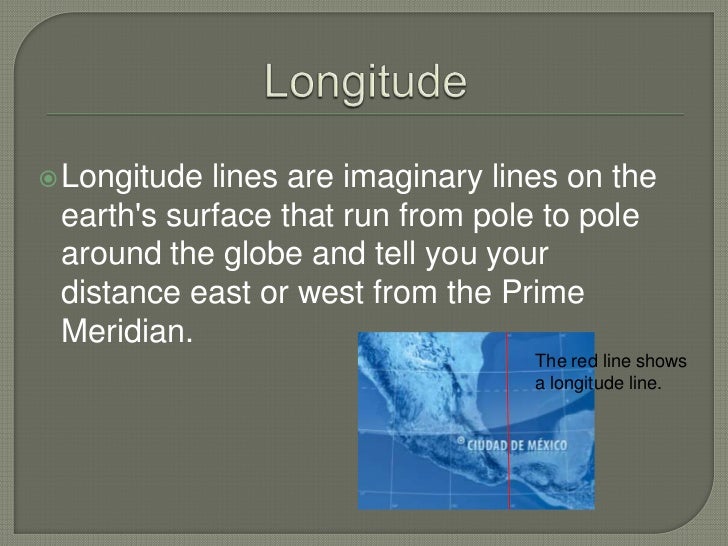 Longitude

Longitude lines are imaginary lines on the earth's surface that run from pole to pole around the globe and tell you your distance east or west from the Prime Meridian.

The red line shows a longitude line.

CIUDAD DE MÉXICO